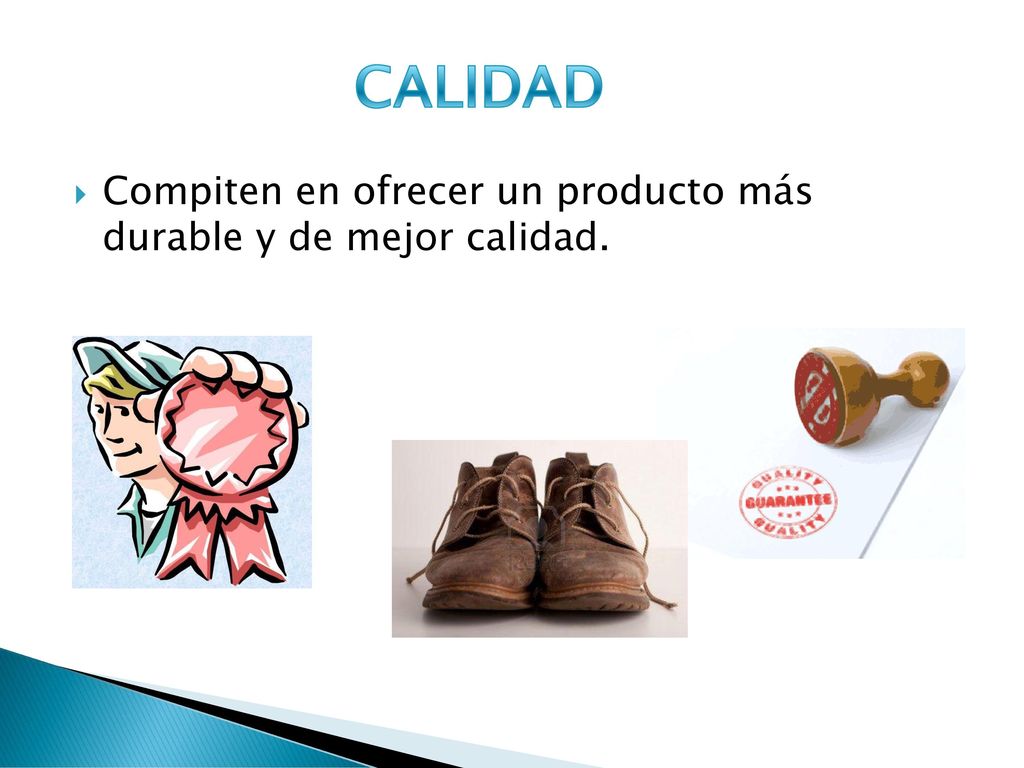 CALIDAD

Compiten en ofrecer un producto más durable y de mejor calidad.

QUALITY
GUARANTEE
QUALITY